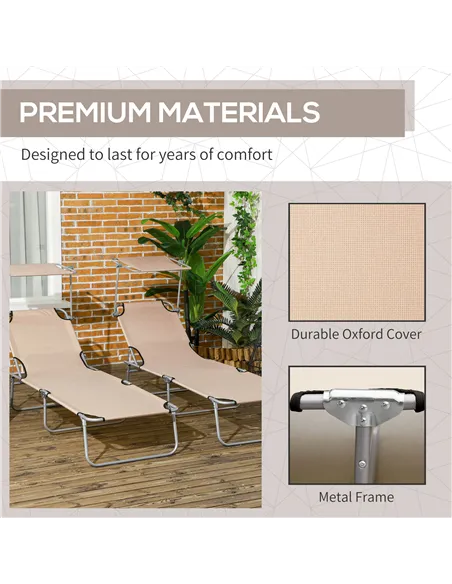 PREMIUM MATERIALS

Designed to last for years of comfort

Durable Oxford Cover

Metal Frame